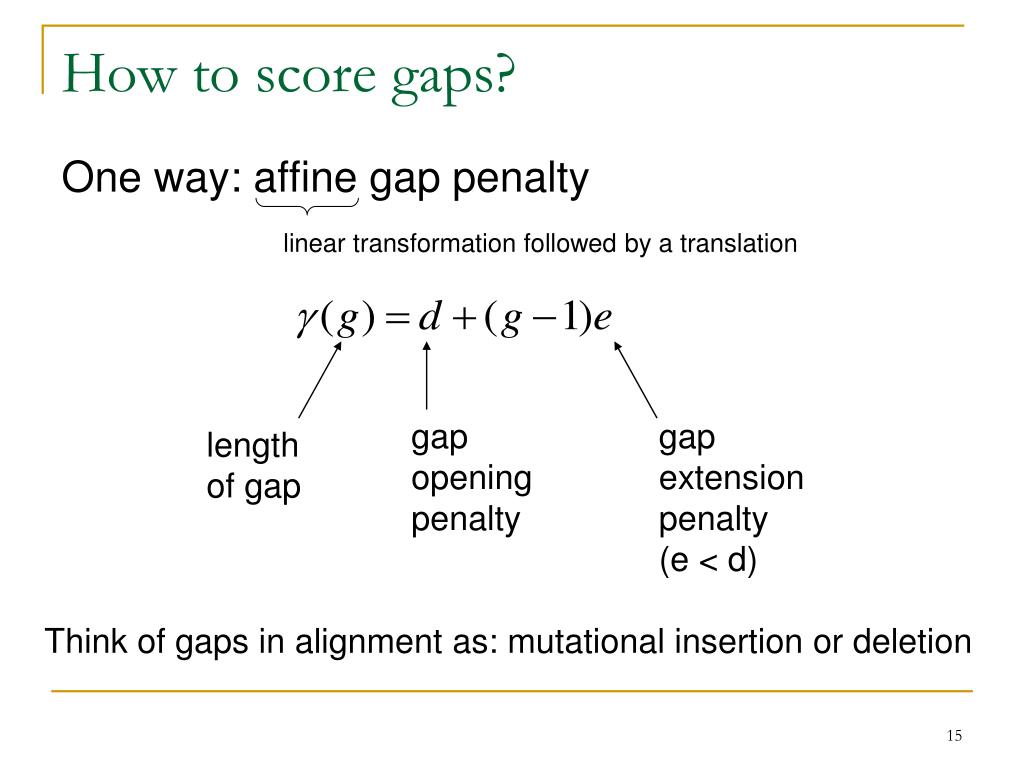 How to score gaps?

One way: affine gap penalty

linear transformation followed by a translation

$\gamma(g) = d + (g-1)e$

length of gap

gap opening penalty

gap extension penalty (e < d)

Think of gaps in alignment as: mutational insertion or deletion

15